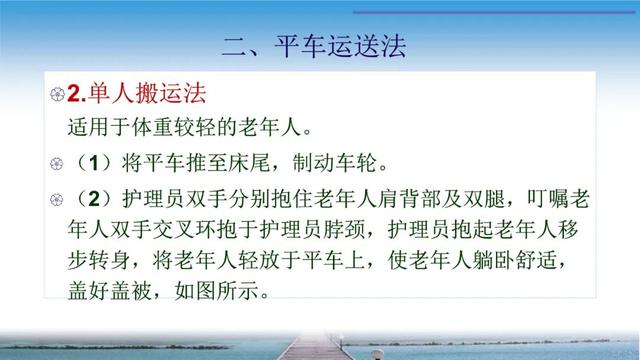 二、平车运送法

2.单人搬运法

适用于体重较轻的老年人。

（1）将平车推至床尾，制动车轮。

（2）护理员双手分别抱住老年人肩背部及双腿，叮嘱老年人双手交叉环抱于护理员脖颈，护理员抱起老年人移步转身，将老年人轻放于平车上，使老年人躺卧舒适，盖好盖被，如图所示。